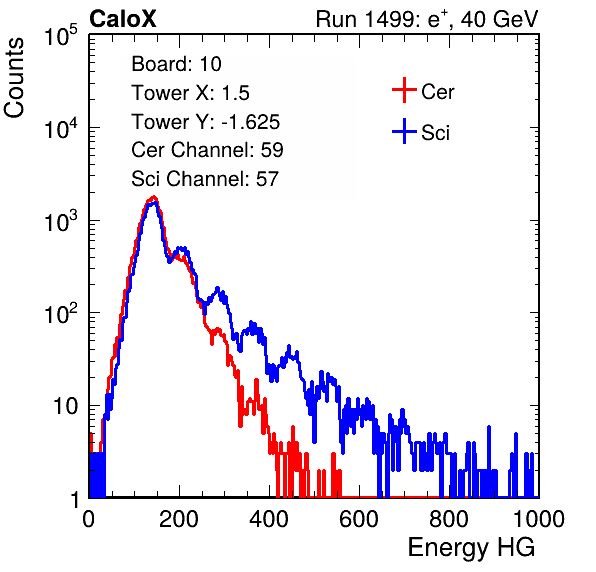 CaloX

Run 1499: $e^{+}$, 40 GeV

Counts

$10^5$

$10^4$

$10^3$

$10^2$

10

1

Board: 10
Tower X: 1.5
Tower Y: -1.625
Cer Channel: 59
Sci Channel: 57

Cer

Sci

0 200 400 600 800 1000

Energy HG